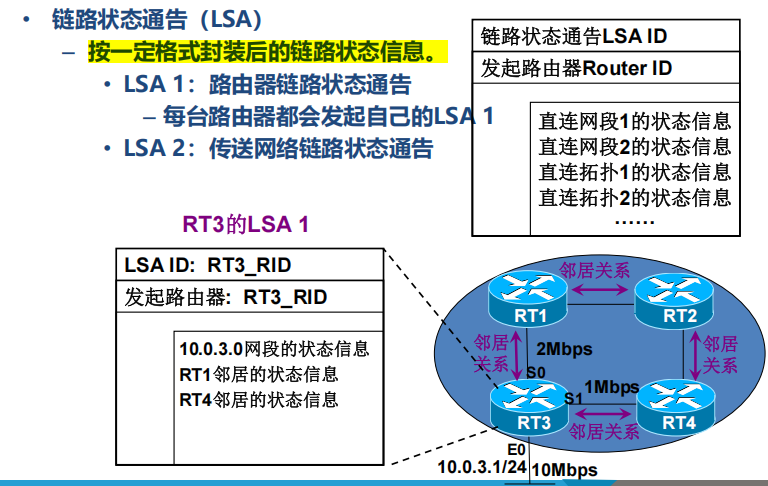 • 链路状态通告（LSA）
– 按一定格式封装后的链路状态信息。
• LSA 1：路由器链路状态通告
– 每台路由器都会发起自己的LSA 1
• LSA 2：传送网络链路状态通告

链路状态通告LSA ID
发起路由器Router ID
直连网段1的状态信息
直连网段2的状态信息
直连拓扑1的状态信息
直连拓扑2的状态信息
……

RT3的LSA 1

LSA ID: RT3_RID
发起路由器: RT3_RID
10.0.3.0网段的状态信息
RT1邻居的状态信息
RT4邻居的状态信息

邻居关系
RT1
RT2
邻居关系
2Mbps
邻居关系
S0
1Mbps
S1
RT3
RT4
邻居关系
E0
10.0.3.1/24
10Mbps